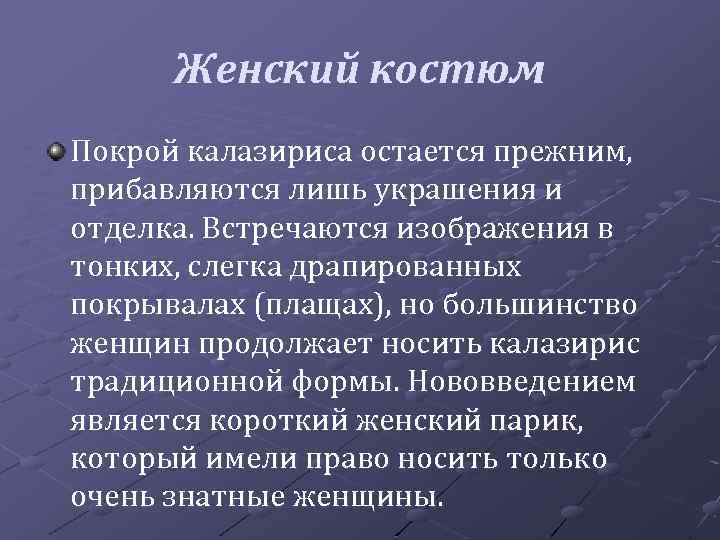 Женский костюм

Покрой калазириса остается прежним, прибавляются лишь украшения и отделка. Встречаются изображения в тонких, слегка драпированных покрывалах (плащах), но большинство женщин продолжает носить калазирис традиционной формы. Нововведением является короткий женский парик, который имели право носить только очень знатные женщины.